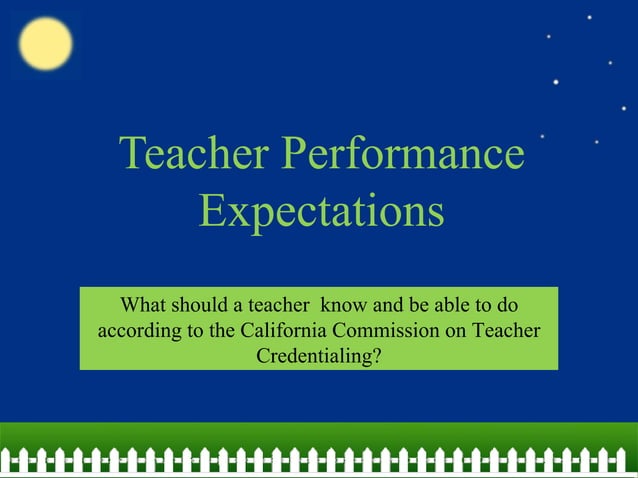 Teacher Performance Expectations

What should a teacher know and be able to do according to the California Commission on Teacher Credentialing?